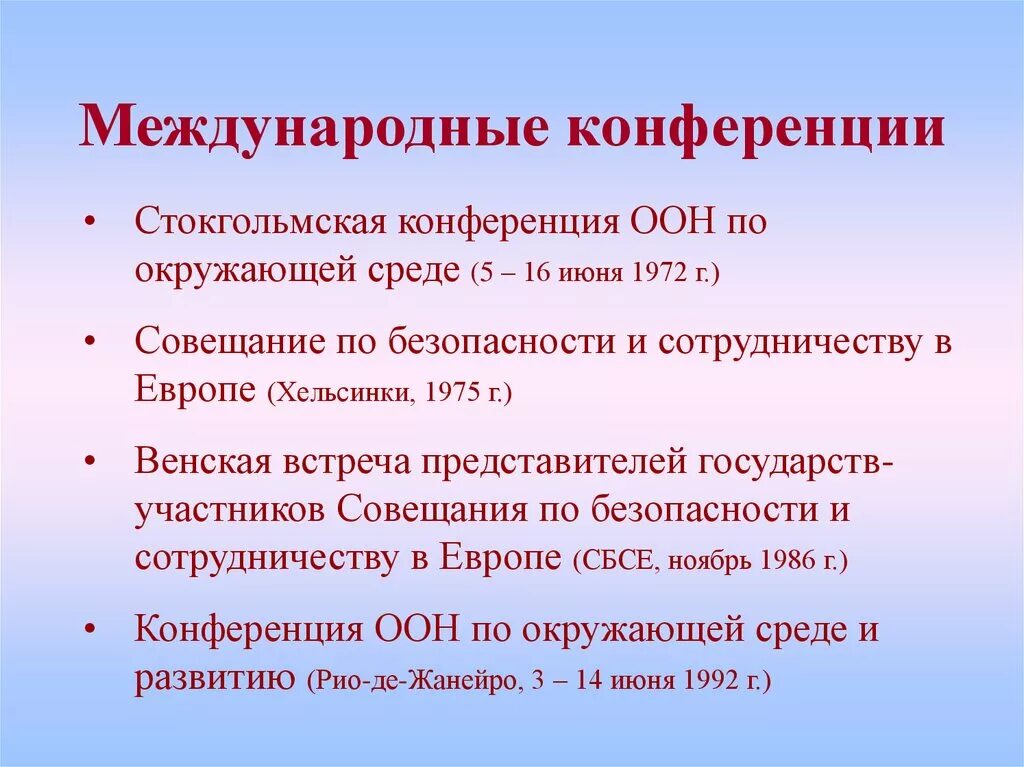 Международные конференции

• Стокгольмская конференция ООН по окружающей среде (5 – 16 июня 1972 г.)

• Совещание по безопасности и сотрудничеству в Европе (Хельсинки, 1975 г.)

• Венская встреча представителей государств-участников Совещания по безопасности и сотрудничеству в Европе (СБСЕ, ноябрь 1986 г.)

• Конференция ООН по окружающей среде и развитию (Рио-де-Жанейро, 3 – 14 июня 1992 г.)